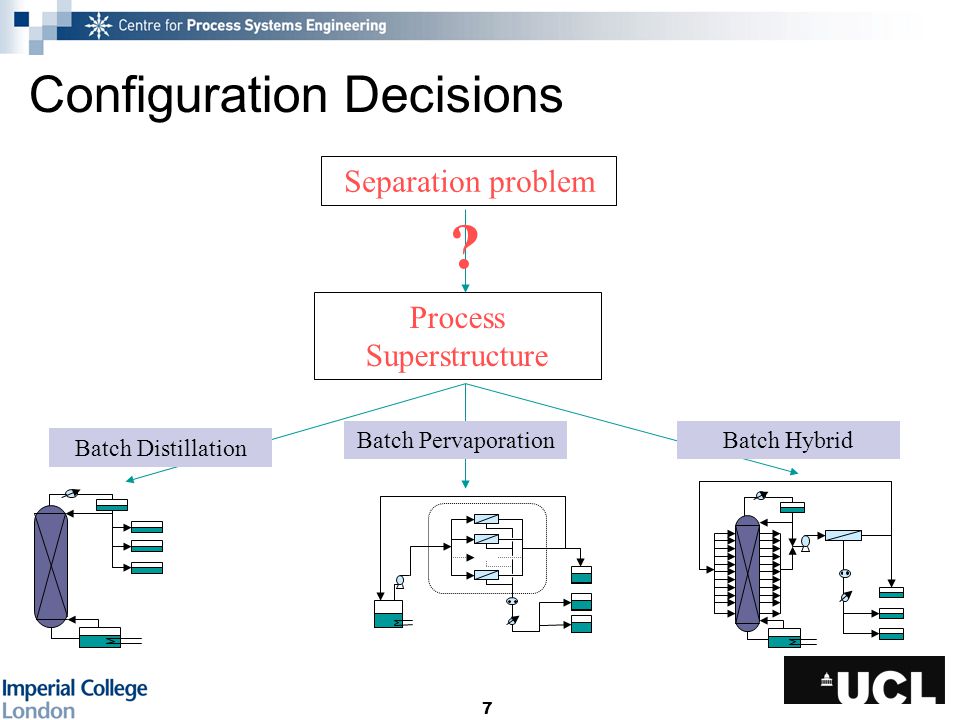 Centre for Process Systems Engineering

Configuration Decisions

Separation problem

?

Process Superstructure

Batch Distillation

Batch Pervaporation

Batch Hybrid

Imperial College London

7

UCL